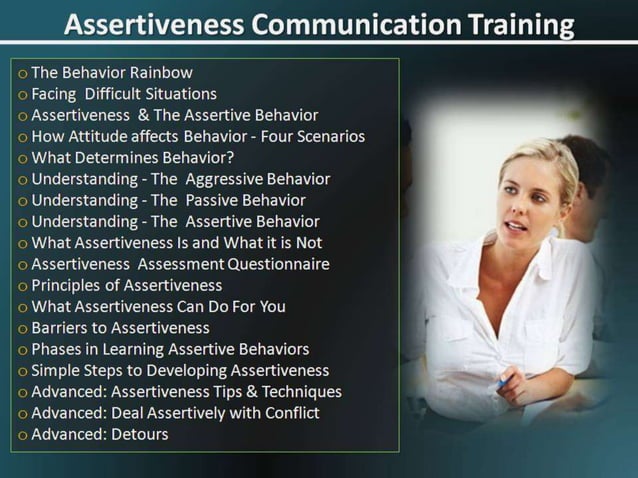 Assertiveness Communication Training

o The Behavior Rainbow
o Facing Difficult Situations
o Assertiveness & The Assertive Behavior
o How Attitude affects Behavior - Four Scenarios
o What Determines Behavior?
o Understanding - The Aggressive Behavior
o Understanding - The Passive Behavior
o Understanding - The Assertive Behavior
o What Assertiveness Is and What it is Not
o Assertiveness Assessment Questionnaire
o Principles of Assertiveness
o What Assertiveness Can Do For You
o Barriers to Assertiveness
o Phases in Learning Assertive Behaviors
o Simple Steps to Developing Assertiveness
o Advanced: Assertiveness Tips & Techniques
o Advanced: Deal Assertively with Conflict
o Advanced: Detours